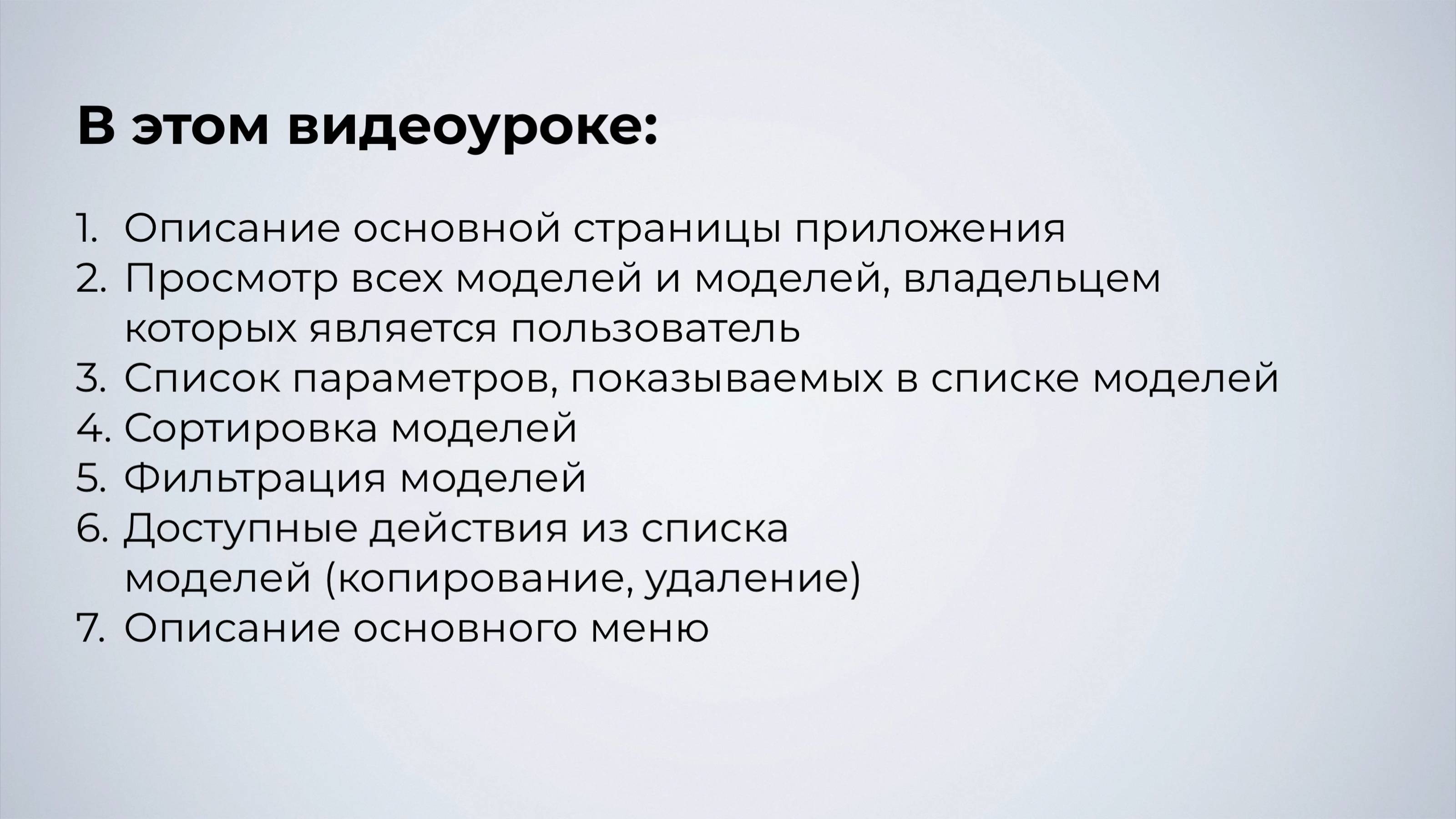 В этом видеоуроке:

1. Описание основной страницы приложения
2. Просмотр всех моделей и моделей, владельцем которых является пользователь
3. Список параметров, показываемых в списке моделей
4. Сортировка моделей
5. Фильтрация моделей
6. Доступные действия из списка моделей (копирование, удаление)
7. Описание основного меню